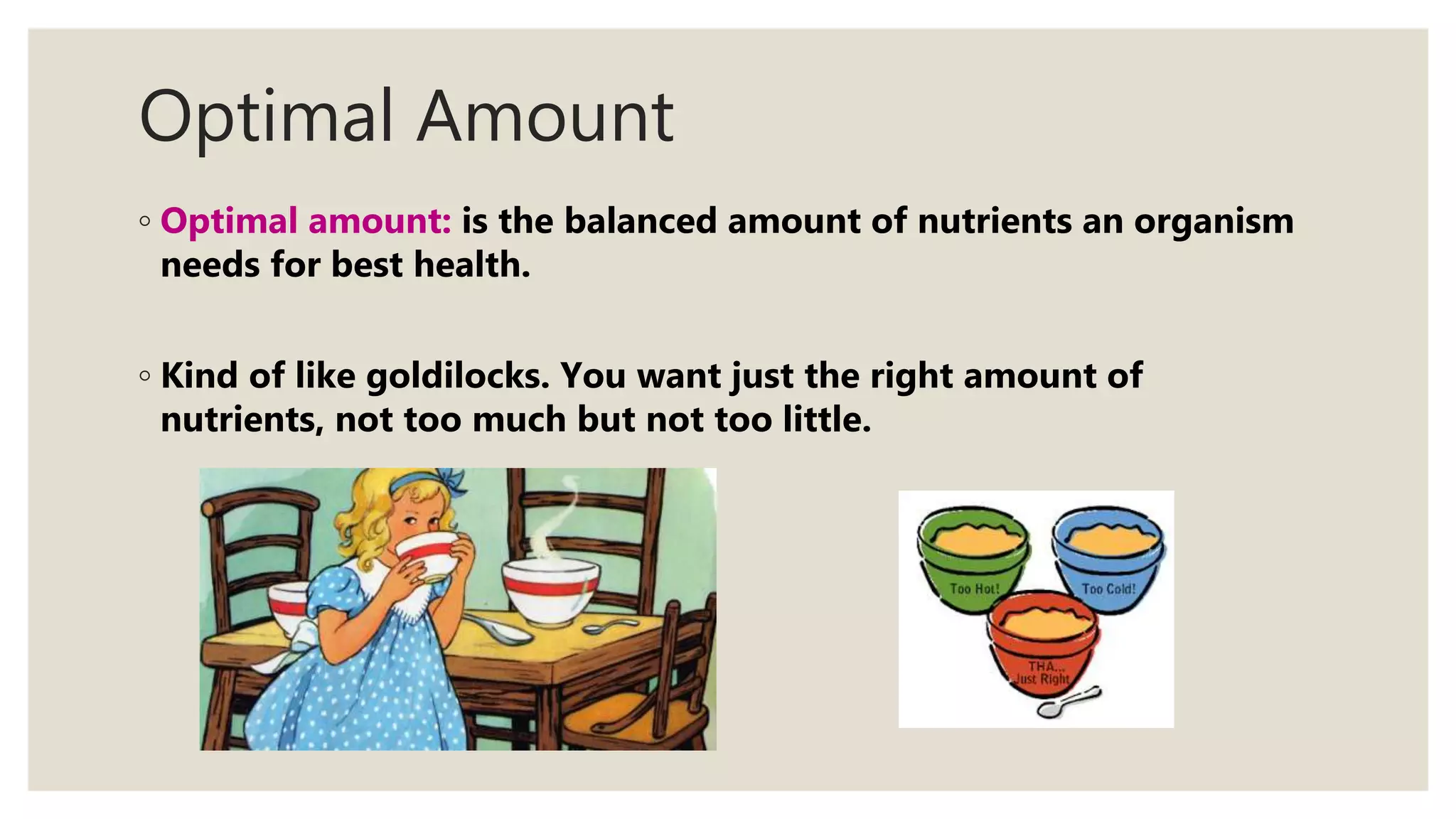 Optimal Amount

◦ Optimal amount: is the balanced amount of nutrients an organism needs for best health.

◦ Kind of like goldilocks. You want just the right amount of nutrients, not too much but not too little.

Too Hot!

Too Cold!

THA... Just Right